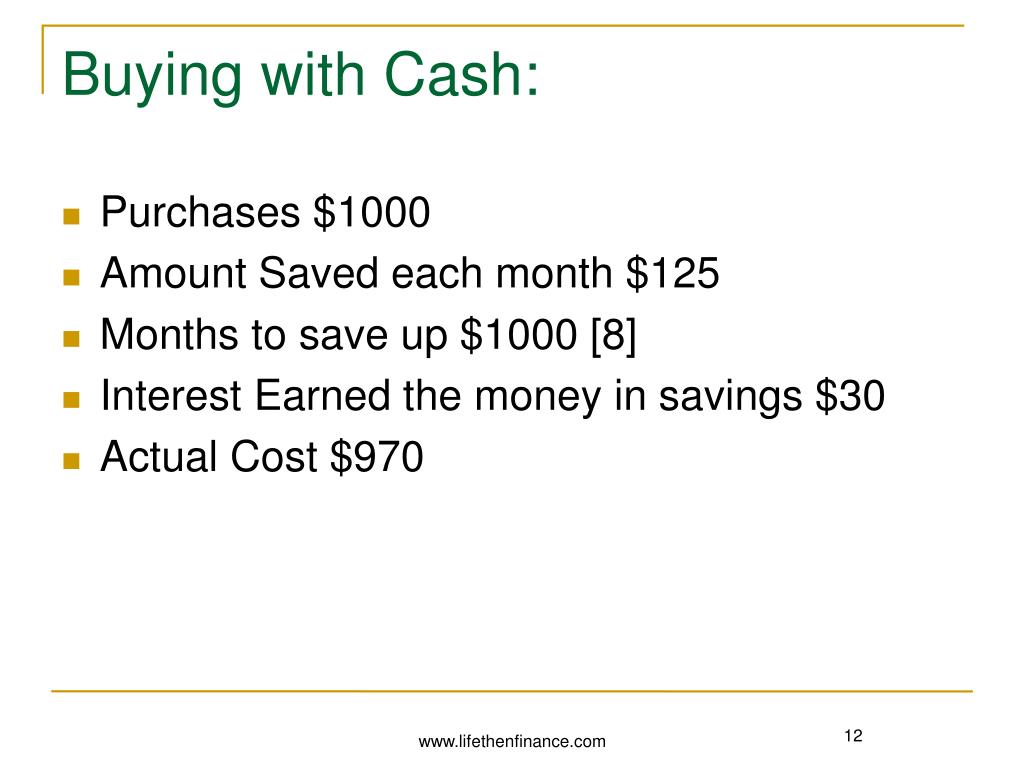 Buying with Cash:

- Purchases \$1000
- Amount Saved each month \$125
- Months to save up \$1000 [8]
- Interest Earned the money in savings \$30
- Actual Cost \$970

www.lifethenfinance.com

12